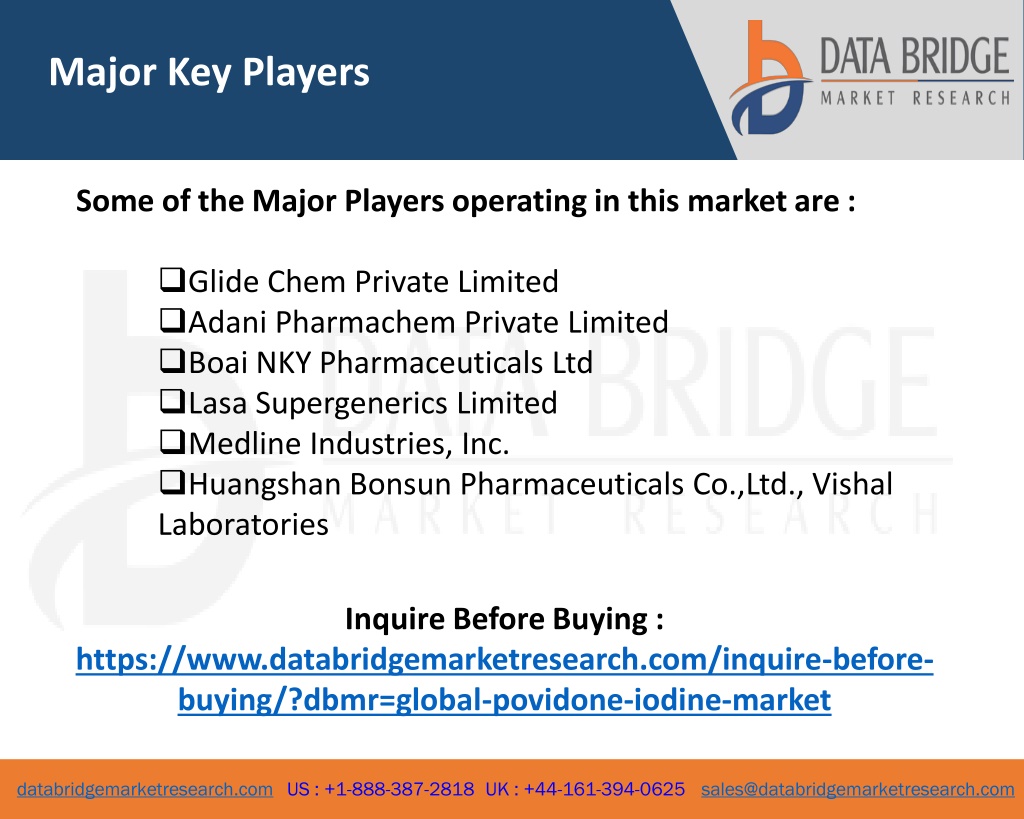 Major Key Players

DATA BRIDGE
MARKET RESEARCH

Some of the Major Players operating in this market are :

❑Glide Chem Private Limited
❑Adani Pharmachem Private Limited
❑Boai NKY Pharmaceuticals Ltd
❑Lasa Supergenerics Limited
❑Medline Industries, Inc.
❑Huangshan Bonsun Pharmaceuticals Co.,Ltd., Vishal Laboratories

DATA BRIDGE
MARKET RESEARCH

Inquire Before Buying :
https://www.databridgemarketresearch.com/inquire-before-buying/?dbmr=global-povidone-iodine-market

databridgemarketresearch.com US : +1-888-387-2818 UK : +44-161-394-0625 sales@databridgemarketresearch.com